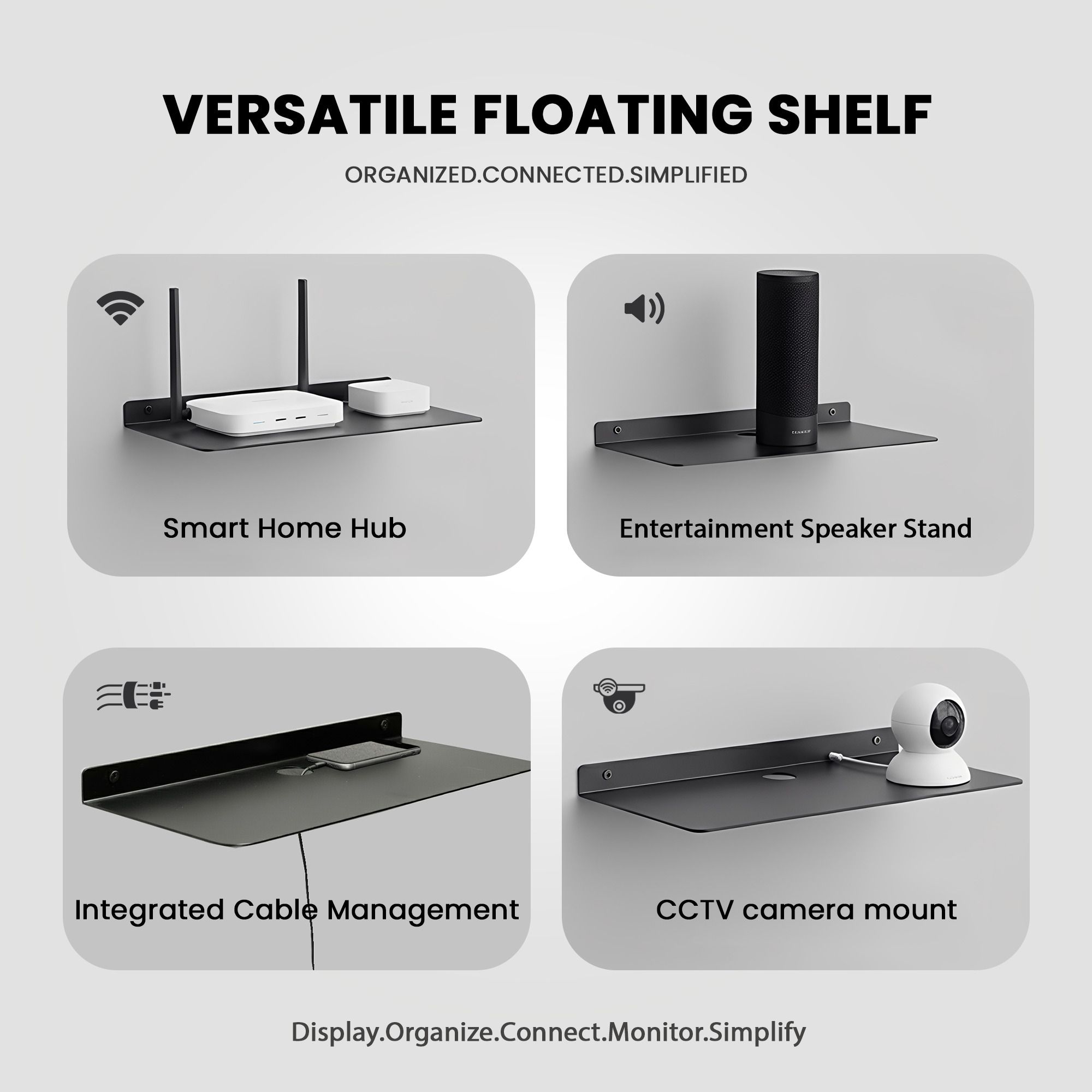 VERSATILE FLOATING SHELF

ORGANIZED.CONNECTED.SIMPLIFIED

Smart Home Hub

Entertainment Speaker Stand

Integrated Cable Management

CCTV camera mount

Display.Organize.Connect.Monitor.Simplify